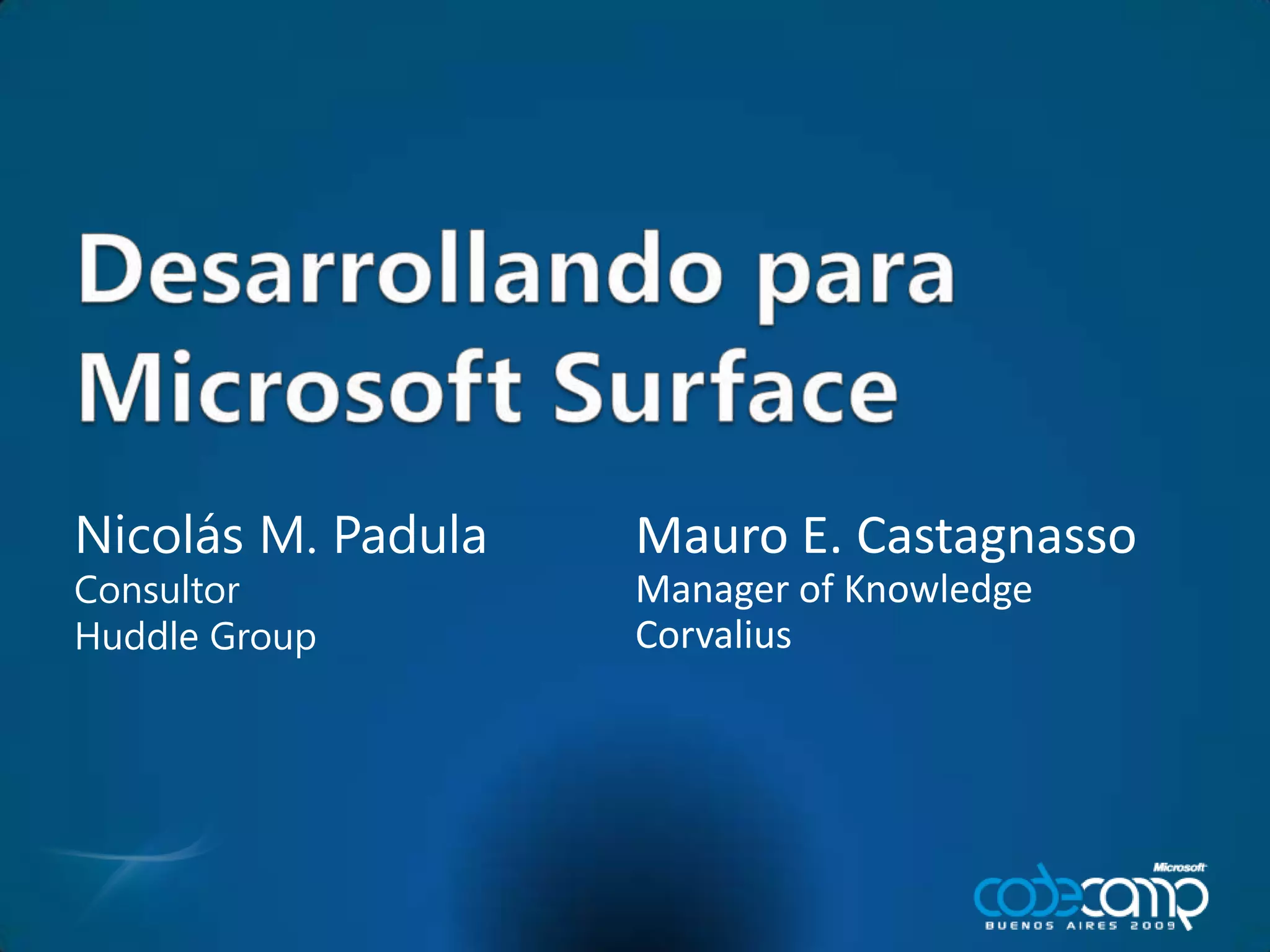 Desarrollando para Microsoft Surface

Nicolás M. Padula
Consultor
Huddle Group

Mauro E. Castagnasso
Manager of Knowledge
Corvalius

Microsoft
codecamp
BUENOS AIRES 2009